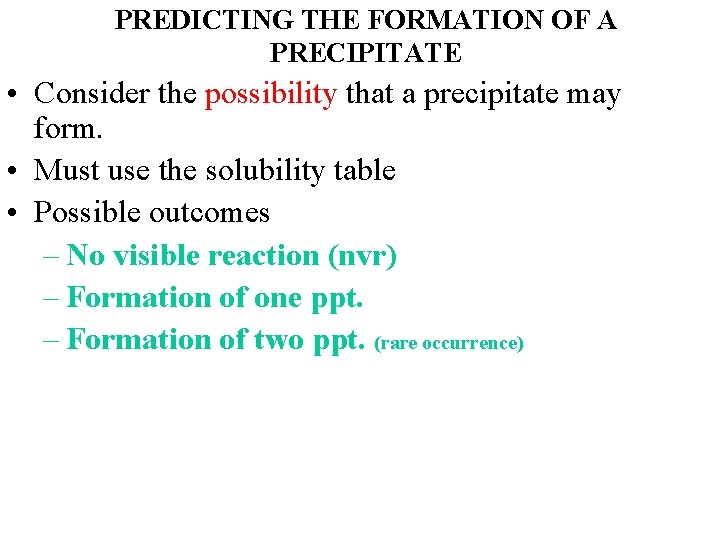 PREDICTING THE FORMATION OF A PRECIPITATE

• Consider the possibility that a precipitate may form.
• Must use the solubility table
• Possible outcomes
– No visible reaction (nvr)
– Formation of one ppt.
– Formation of two ppt. (rare occurrence)